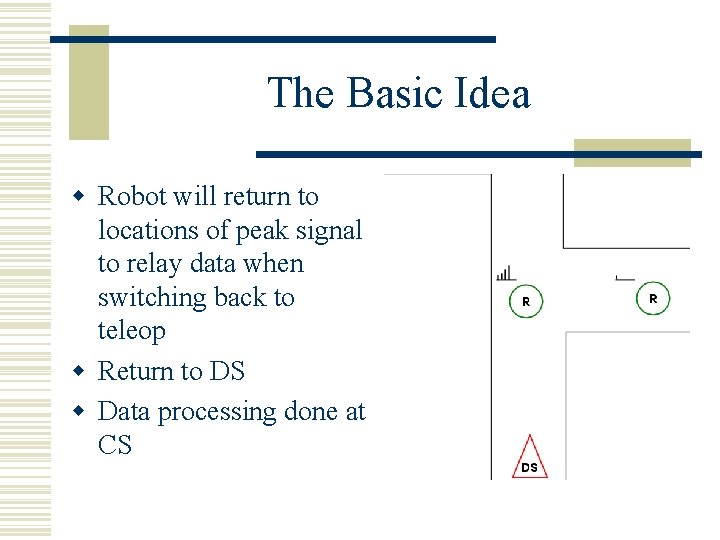 The Basic Idea

• Robot will return to locations of peak signal to relay data when switching back to teleop
• Return to DS
• Data processing done at CS

R

R

DS